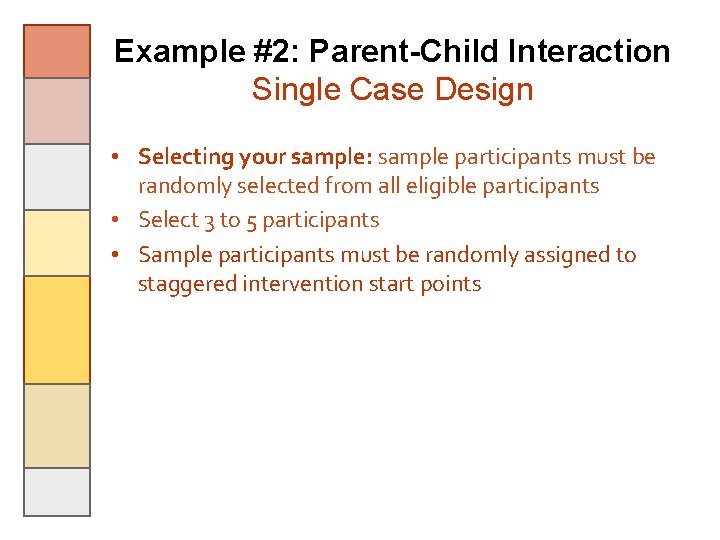 Example #2: Parent-Child Interaction
Single Case Design

• Selecting your sample: sample participants must be randomly selected from all eligible participants
• Select 3 to 5 participants
• Sample participants must be randomly assigned to staggered intervention start points